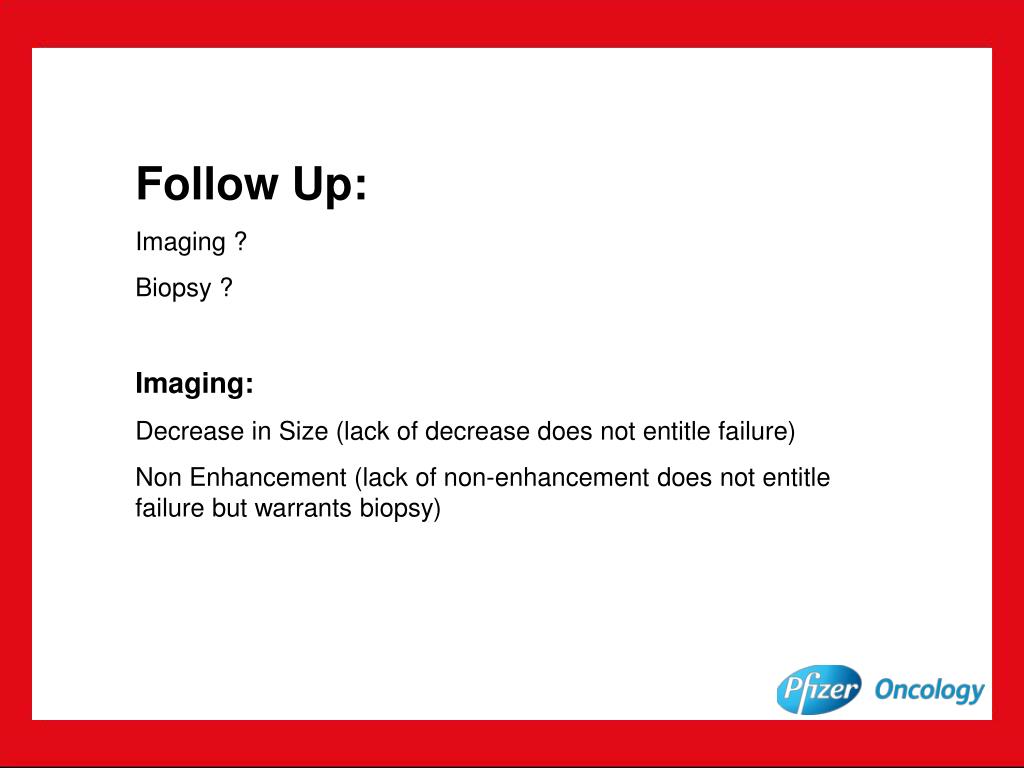 Follow Up:

Imaging ?

Biopsy ?

Imaging:

Decrease in Size (lack of decrease does not entitle failure)

Non Enhancement (lack of non-enhancement does not entitle failure but warrants biopsy)

Pfizer Oncology